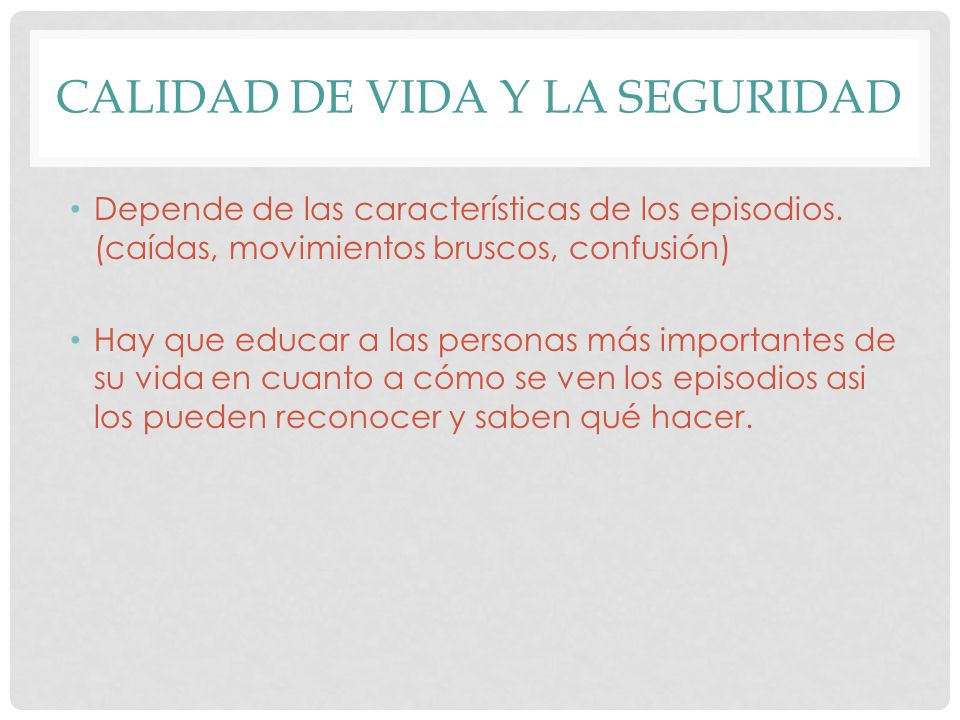 CALIDAD DE VIDA Y LA SEGURIDAD

• Depende de las características de los episodios. (caídas, movimientos bruscos, confusión)

• Hay que educar a las personas más importantes de su vida en cuanto a cómo se ven los episodios asi los pueden reconocer y saben qué hacer.